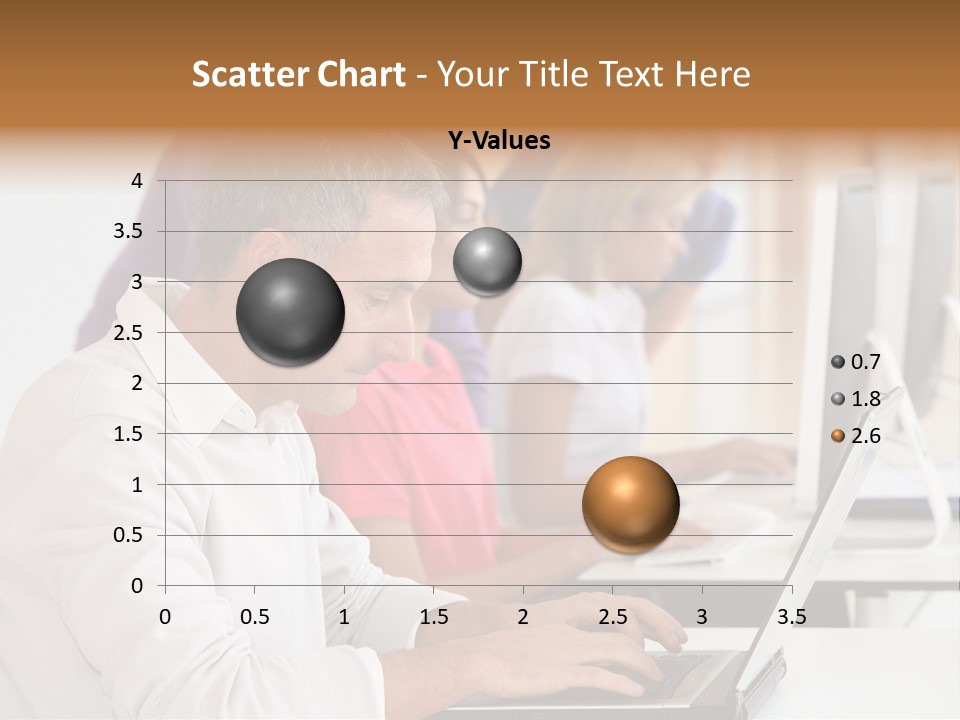 Scatter Chart - Your Title Text Here

Y-Values

4
3.5
3
2.5
2
1.5
1
0.5
0

0 0.5 1 1.5 2 2.5 3 3.5

0.7
1.8
2.6